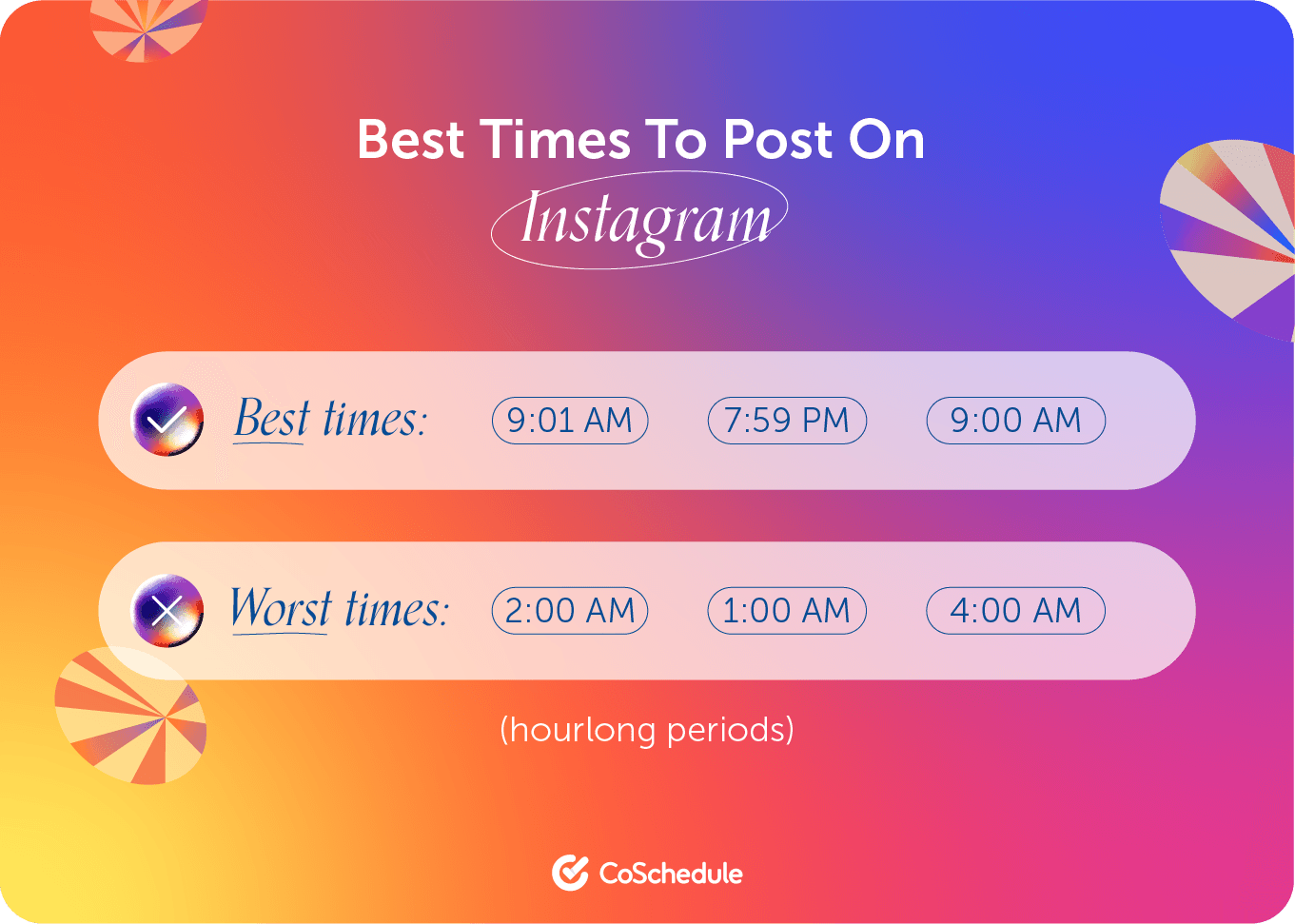 Best Times To Post On
Instagram

Best times: 9:01 AM 7:59 PM 9:00 AM

Worst times: 2:00 AM 1:00 AM 4:00 AM

(hourlong periods)

CoSchedule